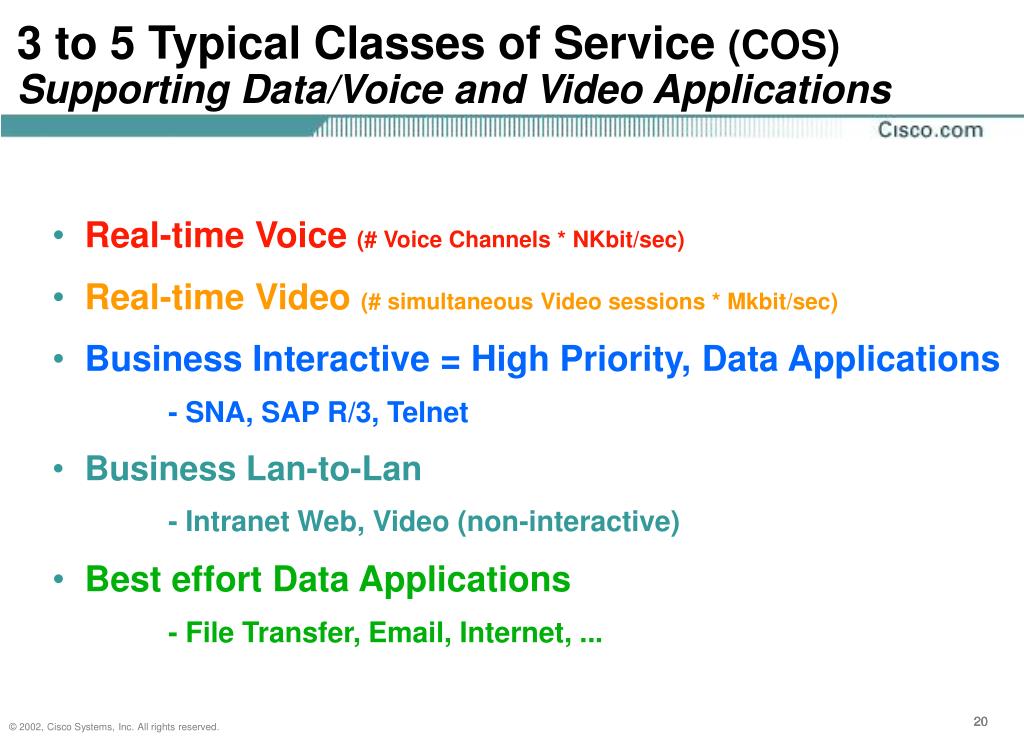 3 to 5 Typical Classes of Service (COS)
Supporting Data/Voice and Video Applications

Cisco.com

• Real-time Voice (# Voice Channels * NKbit/sec)
• Real-time Video (# simultaneous Video sessions * Mkbit/sec)
• Business Interactive = High Priority, Data Applications
- SNA, SAP R/3, Telnet
• Business Lan-to-Lan
- Intranet Web, Video (non-interactive)
• Best effort Data Applications
- File Transfer, Email, Internet, ...

© 2002, Cisco Systems, Inc. All rights reserved.

20